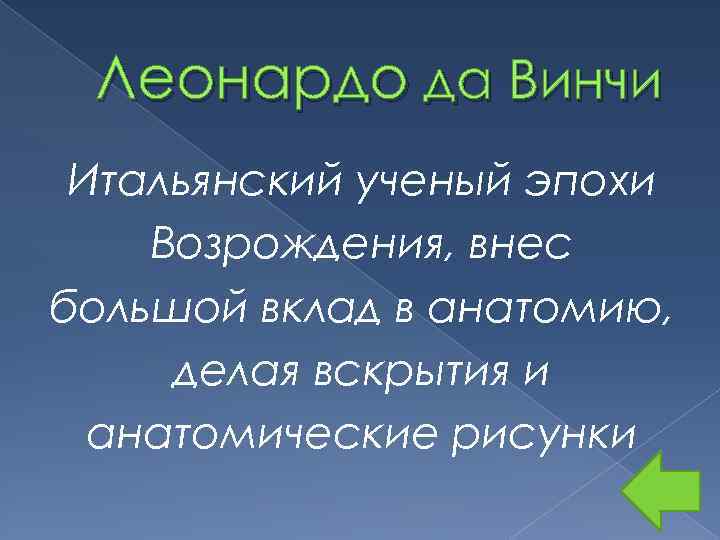 Леонардо да Винчи

Итальянский ученый эпохи Возрождения, внес большой вклад в анатомию, делая вскрытия и анатомические рисунки